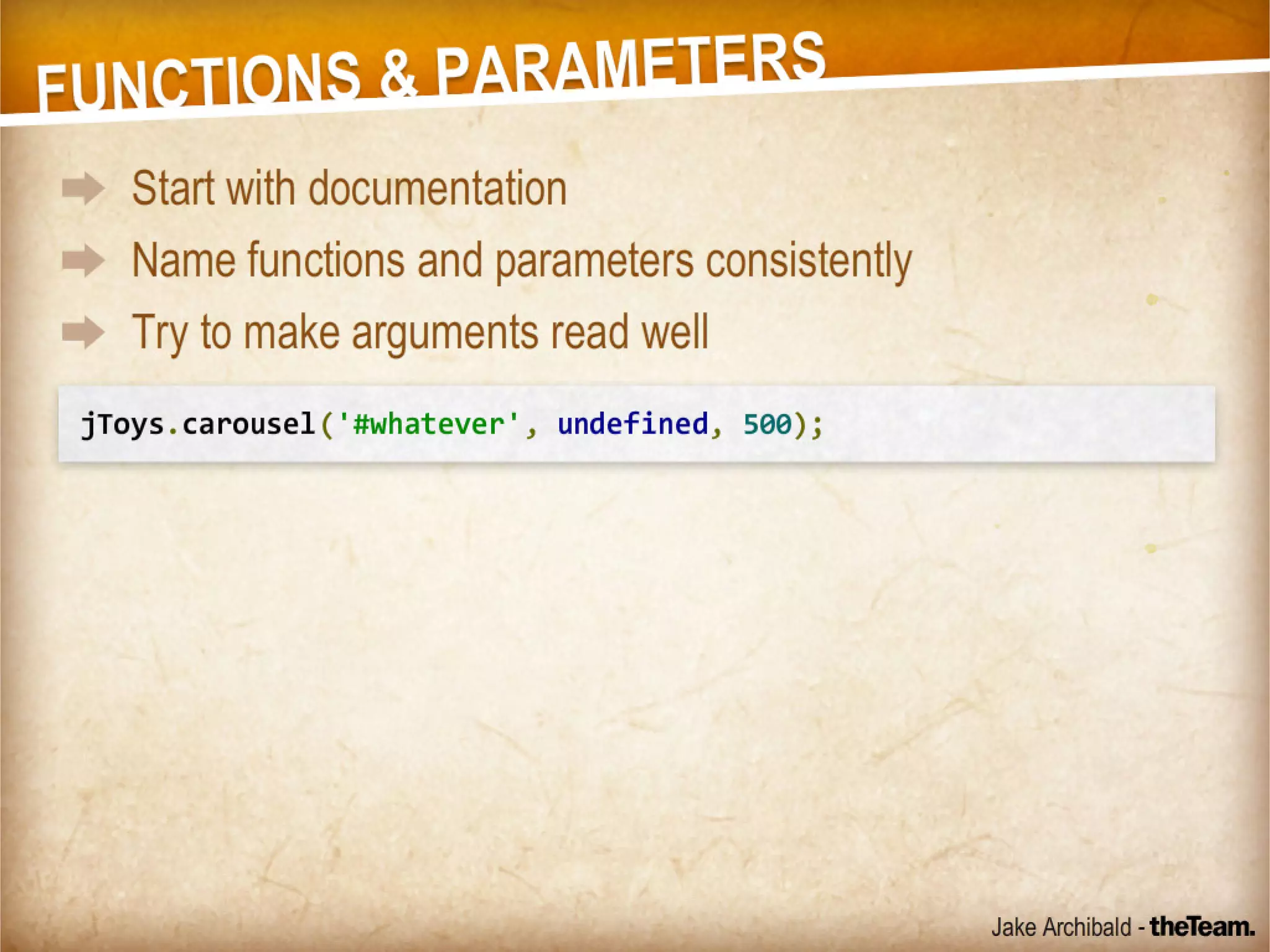 FUNCTIONS & PARAMETERS

Start with documentation

Name functions and parameters consistently

Try to make arguments read well

jToys.carousel('#whatever', undefined, 500);

Jake Archibald - theTeam.